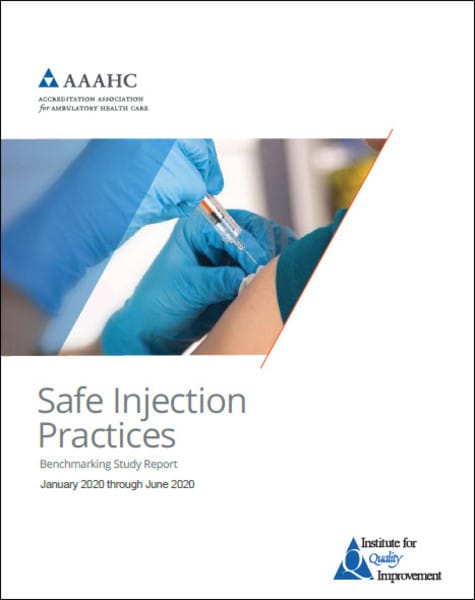 AAAHC
ACCREDITATION ASSOCIATION
for AMBULATORY HEALTH CARE

Safe Injection Practices

Benchmarking Study Report

January 2020 through June 2020

Institute for Quality Improvement